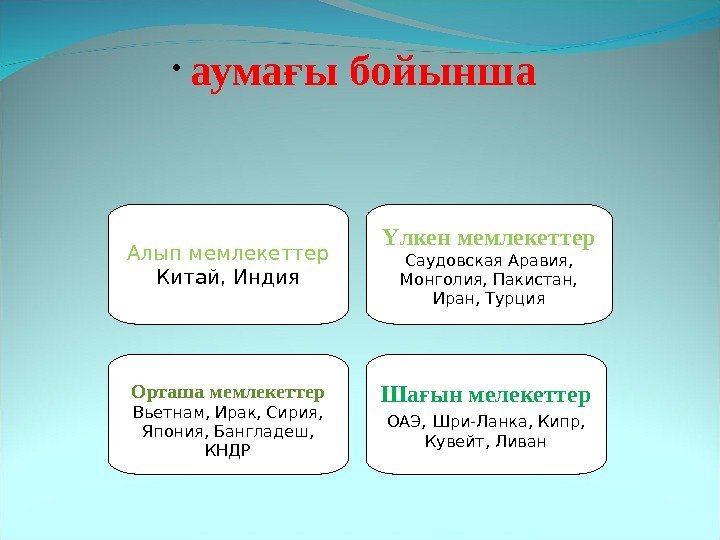 • аумағы бойынша

Алып мемлекеттер
Китай, Индия

Үлкен мемлекеттер
Саудовская Аравия, Монголия, Пакистан, Иран, Турция

Орташа мемлекеттер
Вьетнам, Ирак, Сирия, Япония, Бангладеш, КНДР

Шағын мелекеттер
ОАЭ, Шри-Ланка, Кипр, Кувейт, Ливан